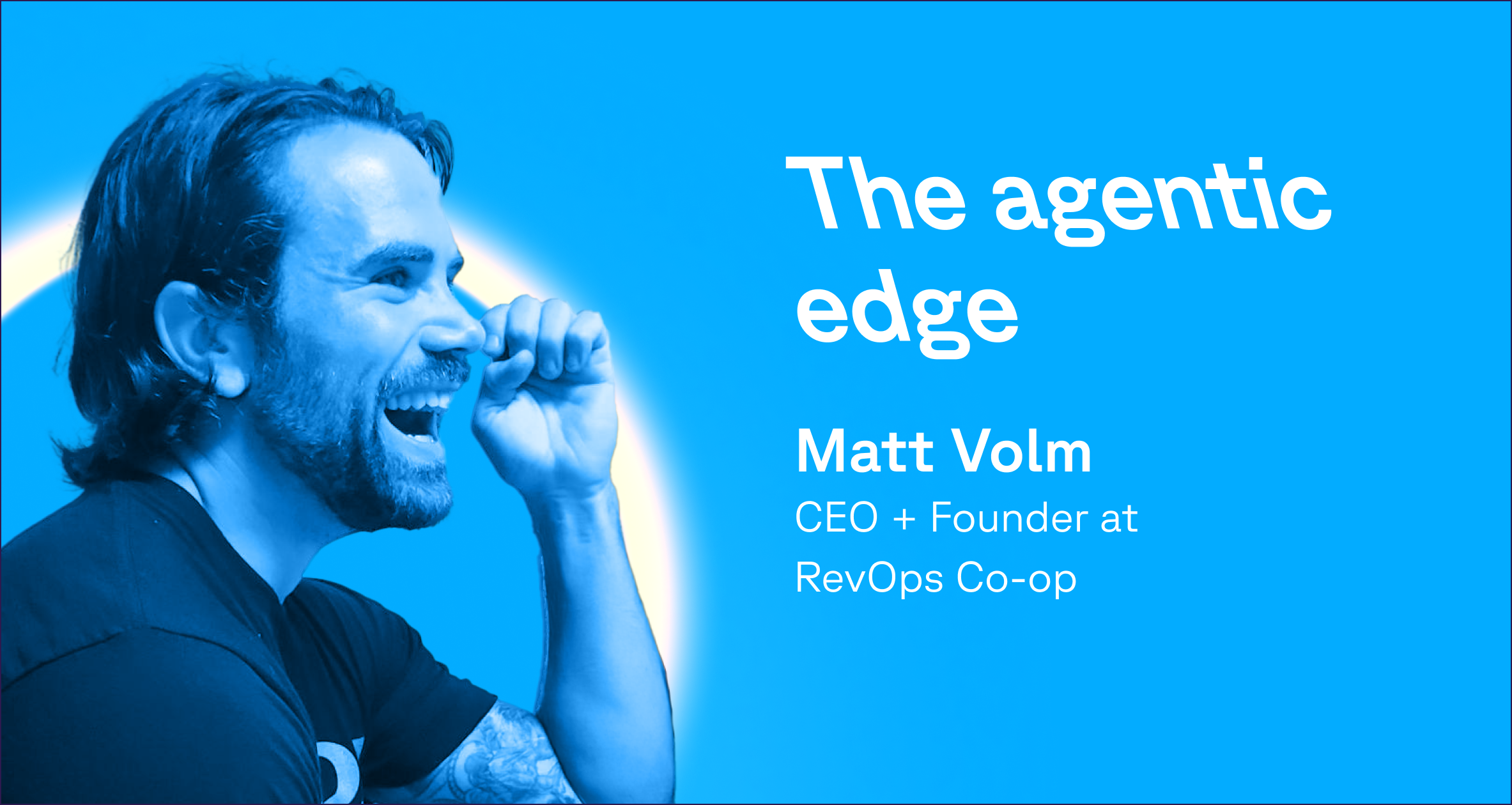 The agentic edge

Matt Volm

CEO + Founder at RevOps Co-op